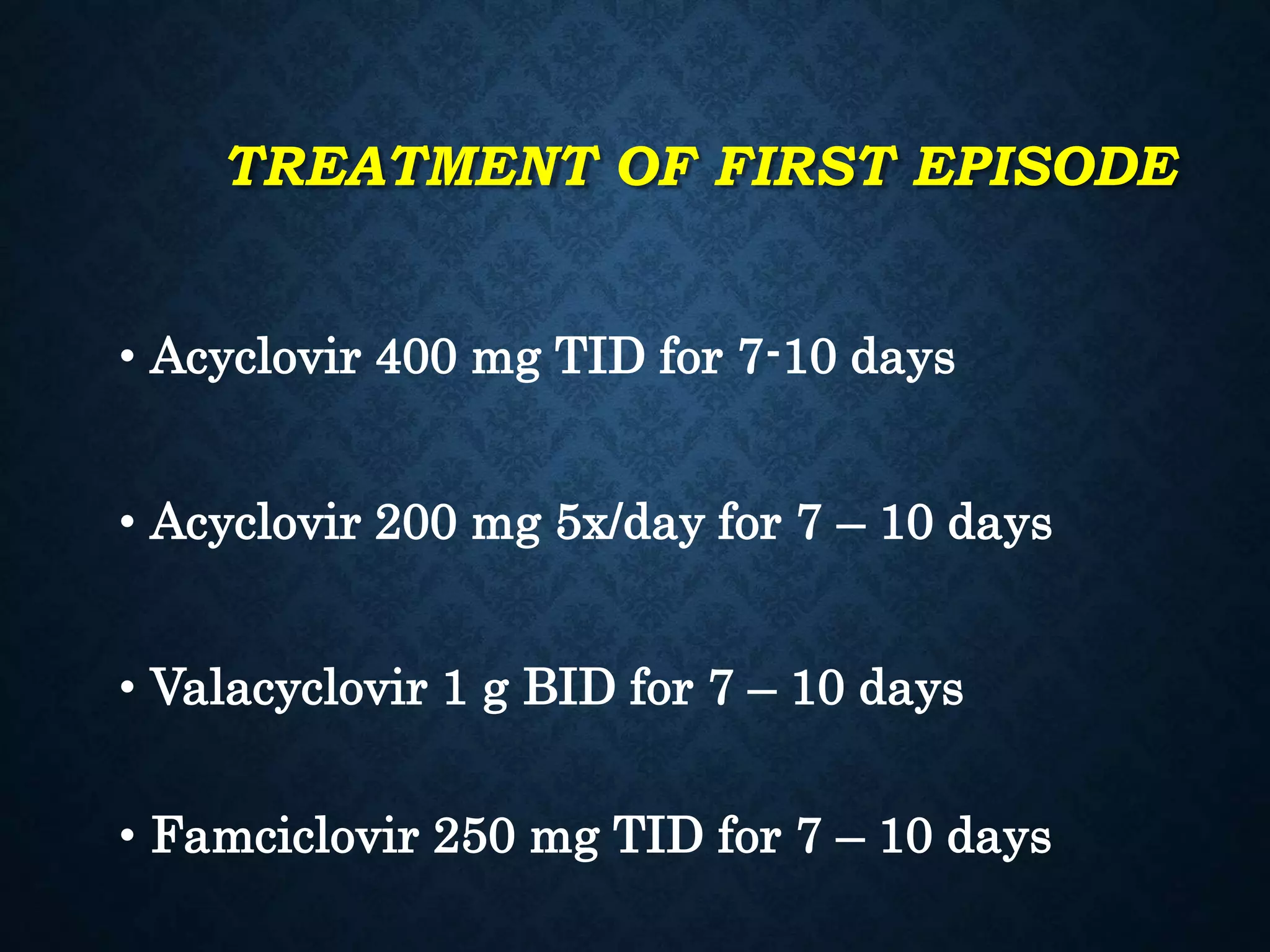 TREATMENT OF FIRST EPISODE

• Acyclovir 400 mg TID for 7-10 days

• Acyclovir 200 mg 5x/day for 7 – 10 days

• Valacyclovir 1 g BID for 7 – 10 days

• Famciclovir 250 mg TID for 7 – 10 days